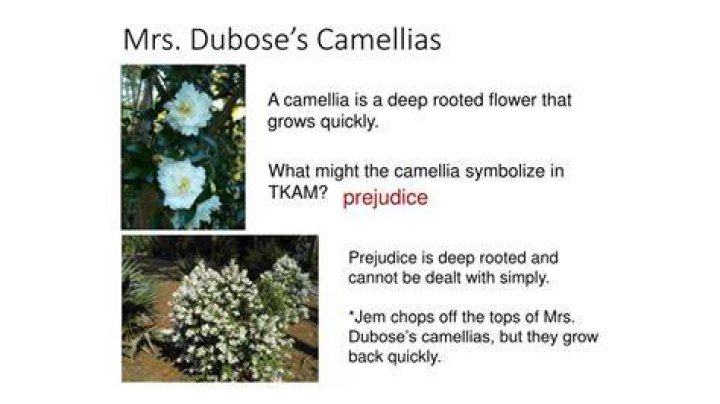 Mrs. Dubose's Camellias

A camellia is a deep rooted flower that grows quickly.

What might the camellia symbolize in TKAM? prejudice

Prejudice is deep rooted and cannot be dealt with simply.

*Jem chops off the tops of Mrs. Dubose's camellias, but they grow back quickly.